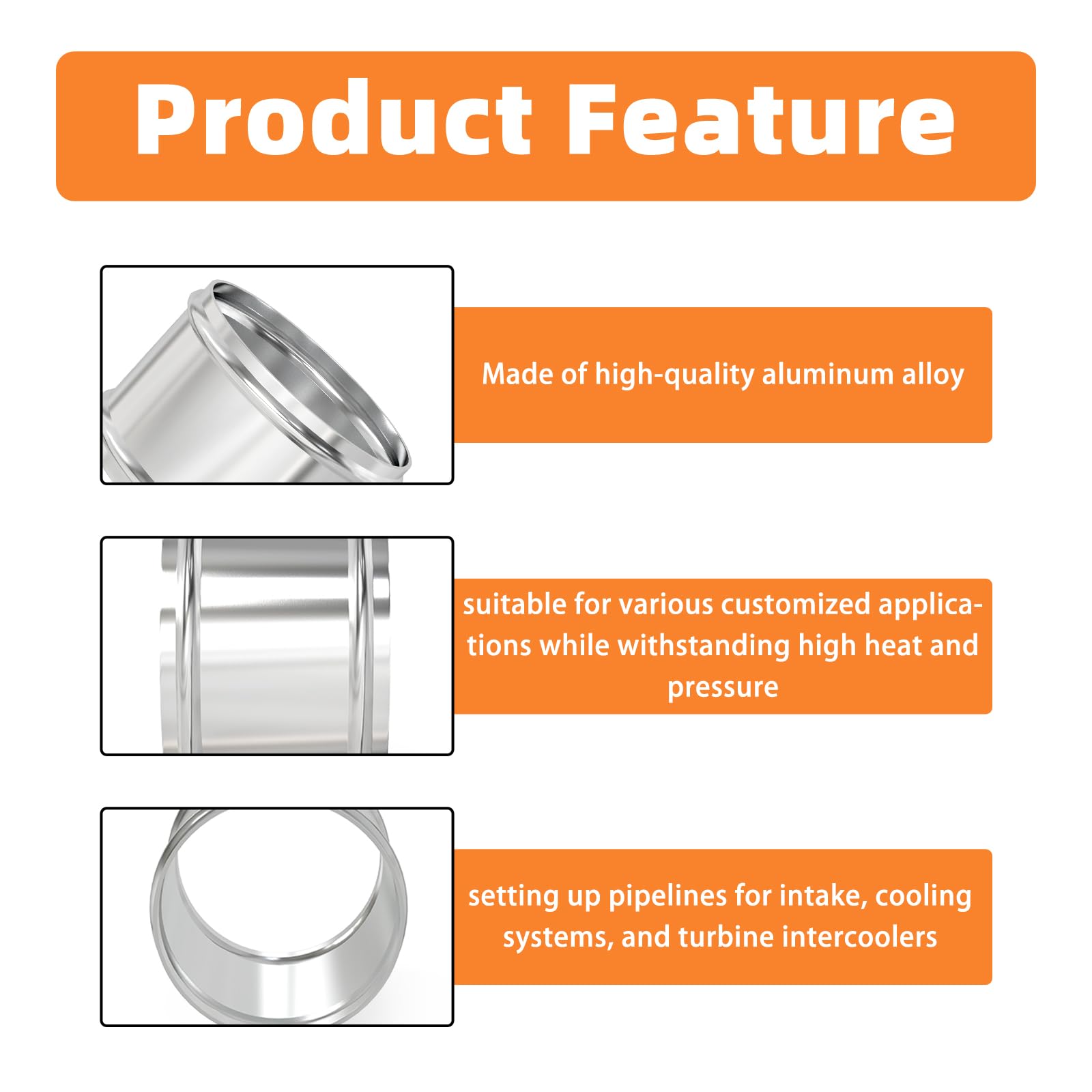 Product Feature

Made of high-quality aluminum alloy

suitable for various customized applications while withstanding high heat and pressure

setting up pipelines for intake, cooling systems, and turbine intercoolers